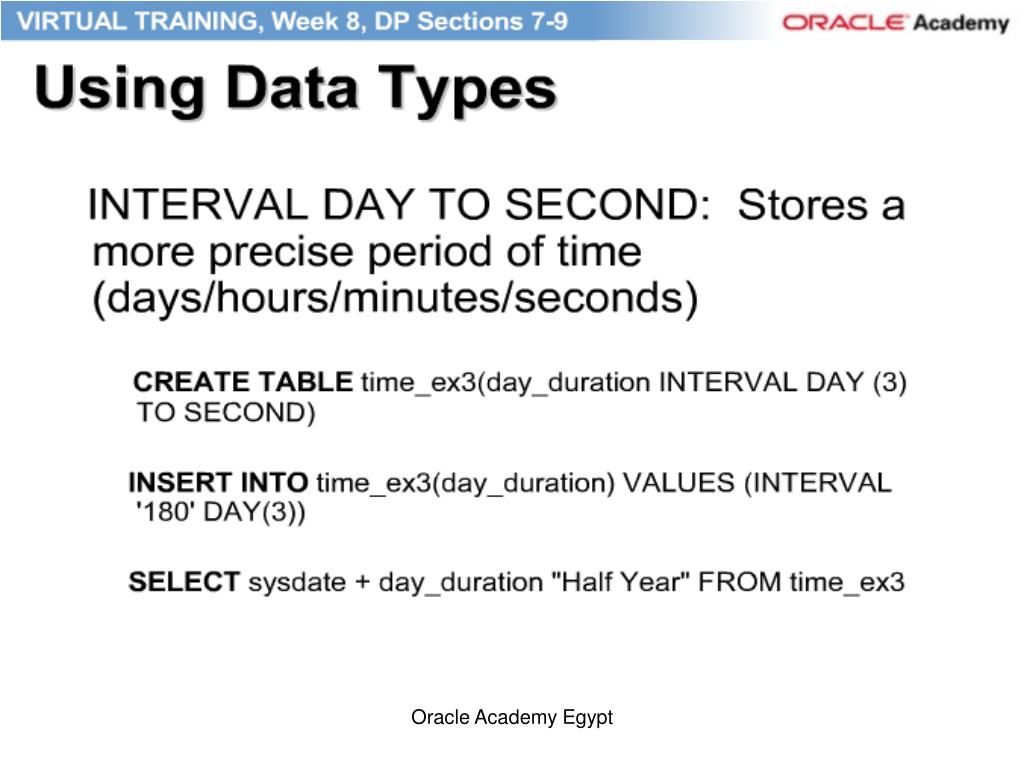 VIRTUAL TRAINING, Week 8, DP Sections 7-9

ORACLE Academy

Using Data Types

INTERVAL DAY TO SECOND: Stores a more precise period of time (days/hours/minutes/seconds)

CREATE TABLE time_ex3(day_duration INTERVAL DAY (3) TO SECOND)

INSERT INTO time_ex3(day_duration) VALUES (INTERVAL '180' DAY(3))

SELECT sysdate + day_duration "Half Year" FROM time_ex3

Oracle Academy Egypt